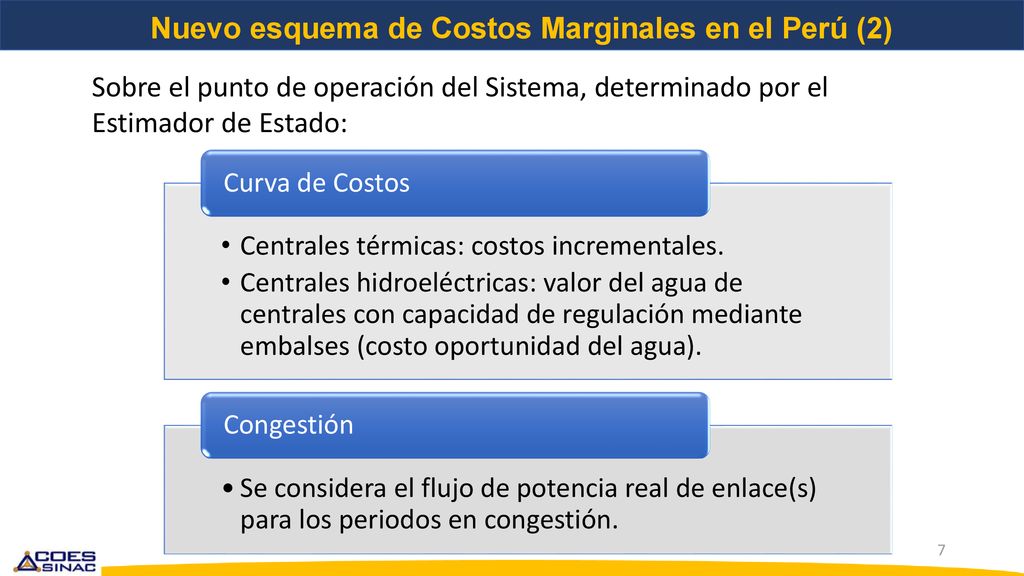 Nuevo esquema de Costos Marginales en el Perú (2)

Sobre el punto de operación del Sistema, determinado por el Estimador de Estado:

Curva de Costos

• Centrales térmicas: costos incrementales.
• Centrales hidroeléctricas: valor del agua de centrales con capacidad de regulación mediante embalses (costo oportunidad del agua).

Congestión

• Se considera el flujo de potencia real de enlace(s) para los periodos en congestión.

COES SINAC

7